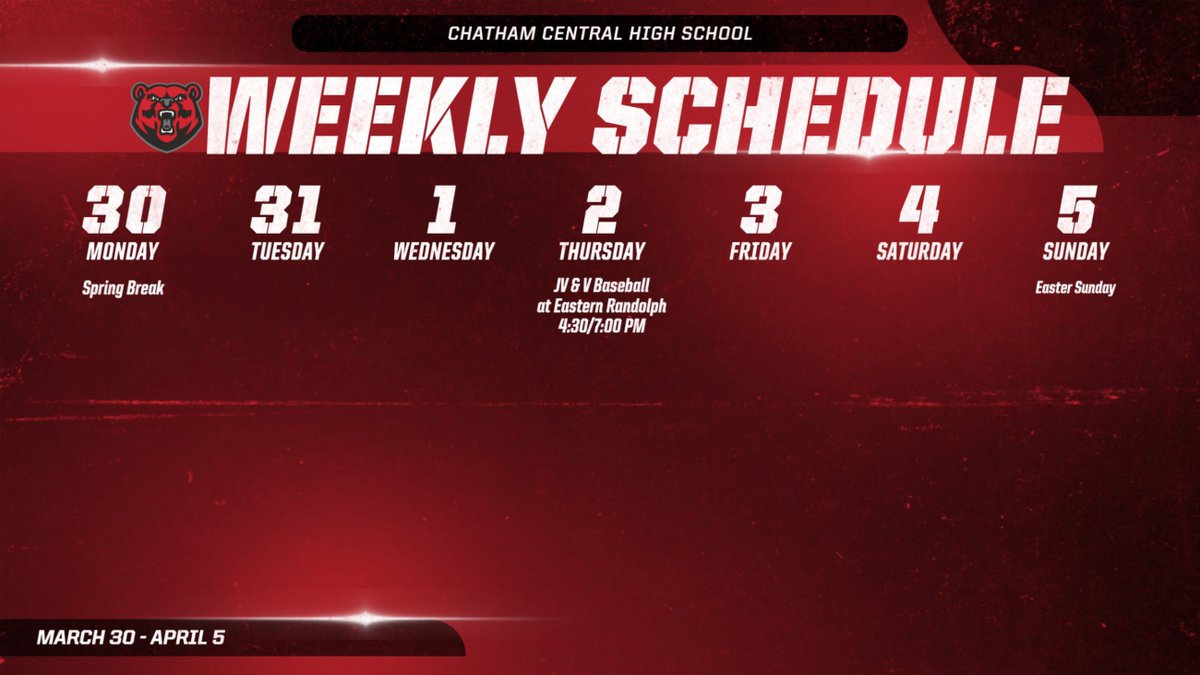 CHATHAM CENTRAL HIGH SCHOOL

WEEKLY SCHEDULE

30
MONDAY
Spring Break

31
TUESDAY

1
WEDNESDAY

2
THURSDAY
JV & V Baseball
at Eastern Randolph
4:30/7:00 PM

3
FRIDAY

4
SATURDAY

5
SUNDAY
Easter Sunday

MARCH 30 - APRIL 5